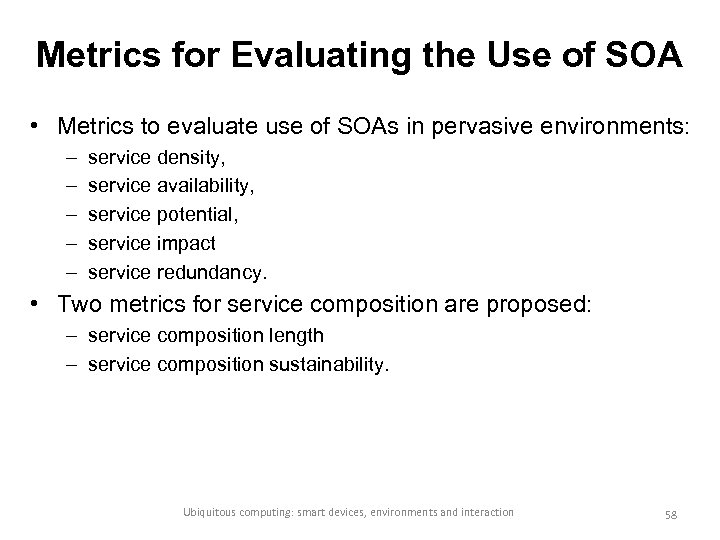 Metrics for Evaluating the Use of SOA

• Metrics to evaluate use of SOAs in pervasive environments:
  – service density,
  – service availability,
  – service potential,
  – service impact
  – service redundancy.
• Two metrics for service composition are proposed:
  – service composition length
  – service composition sustainability.

Ubiquitous computing: smart devices, environments and interaction

58